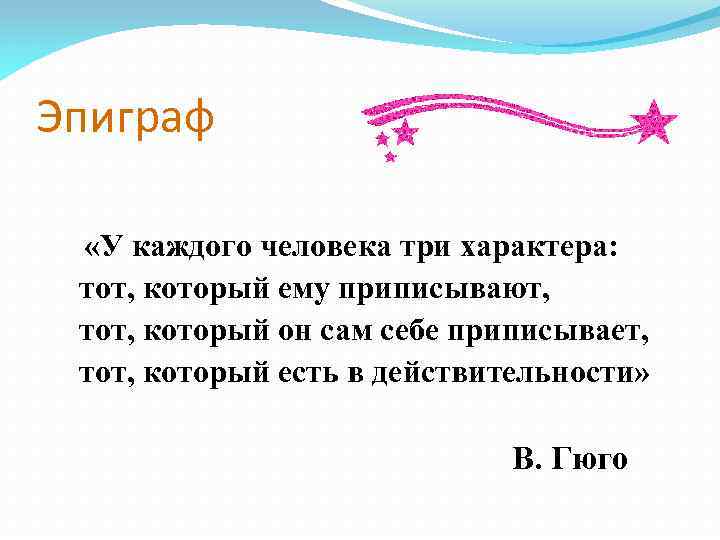 Эпиграф

«У каждого человека три характера: тот, который ему приписывают, тот, который он сам себе приписывает, тот, который есть в действительности»

В. Гюго